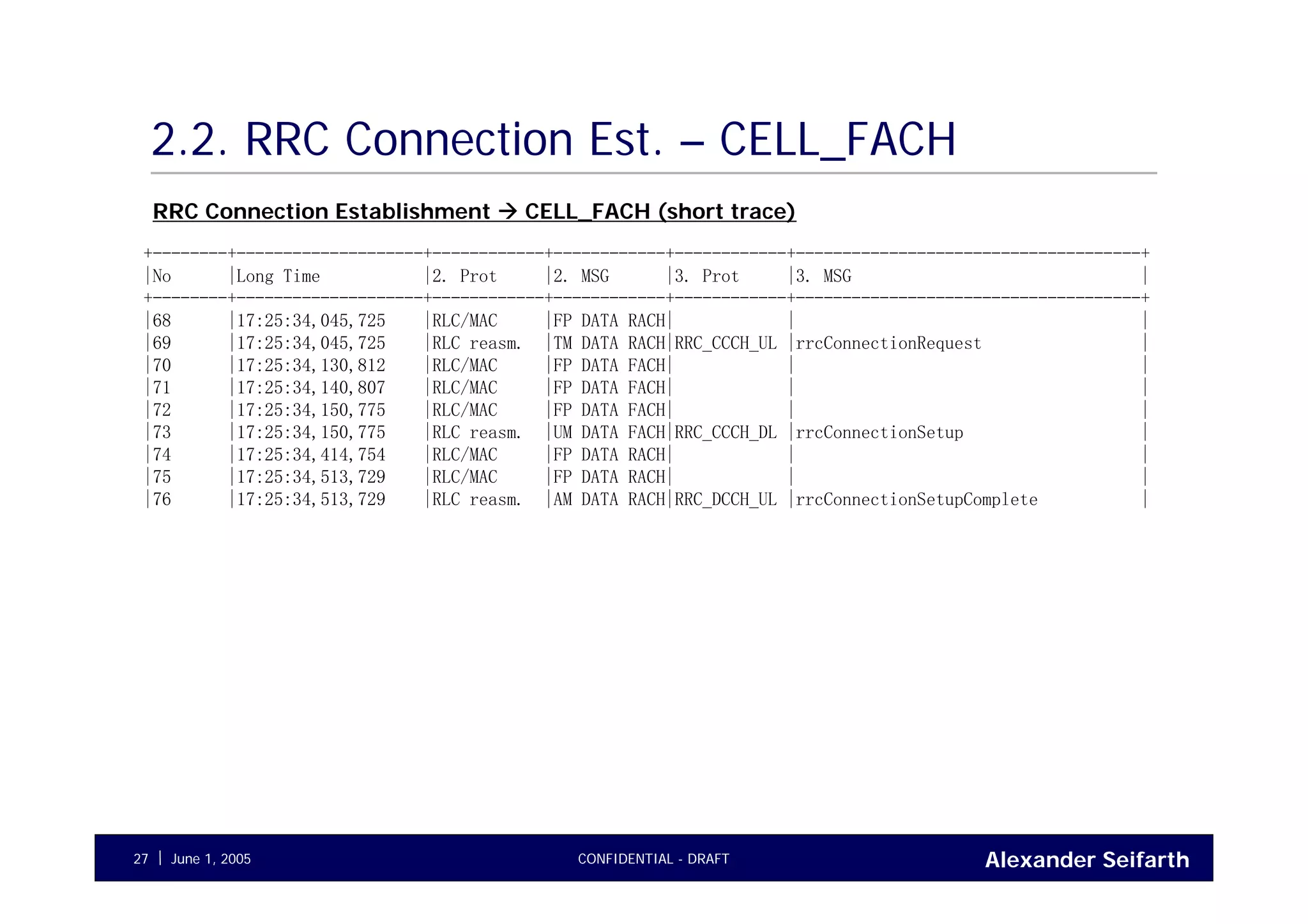 2.2. RRC Connection Est. – CELL_FACH

RRC Connection Establishment → CELL_FACH (short trace)

| No | Long Time | 2. Prot | 2. MSG | 3. Prot | 3. MSG |
|---|---|---|---|---|---|
| 68 | 17:25:34,045,725 | RLC/MAC | FP DATA RACH | | |
| 69 | 17:25:34,045,725 | RLC reasm. | TM DATA RACH | RRC_CCCH_UL | rrcConnectionRequest |
| 70 | 17:25:34,130,812 | RLC/MAC | FP DATA FACH | | |
| 71 | 17:25:34,140,807 | RLC/MAC | FP DATA FACH | | |
| 72 | 17:25:34,150,775 | RLC/MAC | FP DATA FACH | | |
| 73 | 17:25:34,150,775 | RLC reasm. | UM DATA FACH | RRC_CCCH_DL | rrcConnectionSetup |
| 74 | 17:25:34,414,754 | RLC/MAC | FP DATA RACH | | |
| 75 | 17:25:34,513,729 | RLC/MAC | FP DATA RACH | | |
| 76 | 17:25:34,513,729 | RLC reasm. | AM DATA RACH | RRC_DCCH_UL | rrcConnectionSetupComplete |

27 | June 1, 2005 CONFIDENTIAL - DRAFT Alexander Seifarth